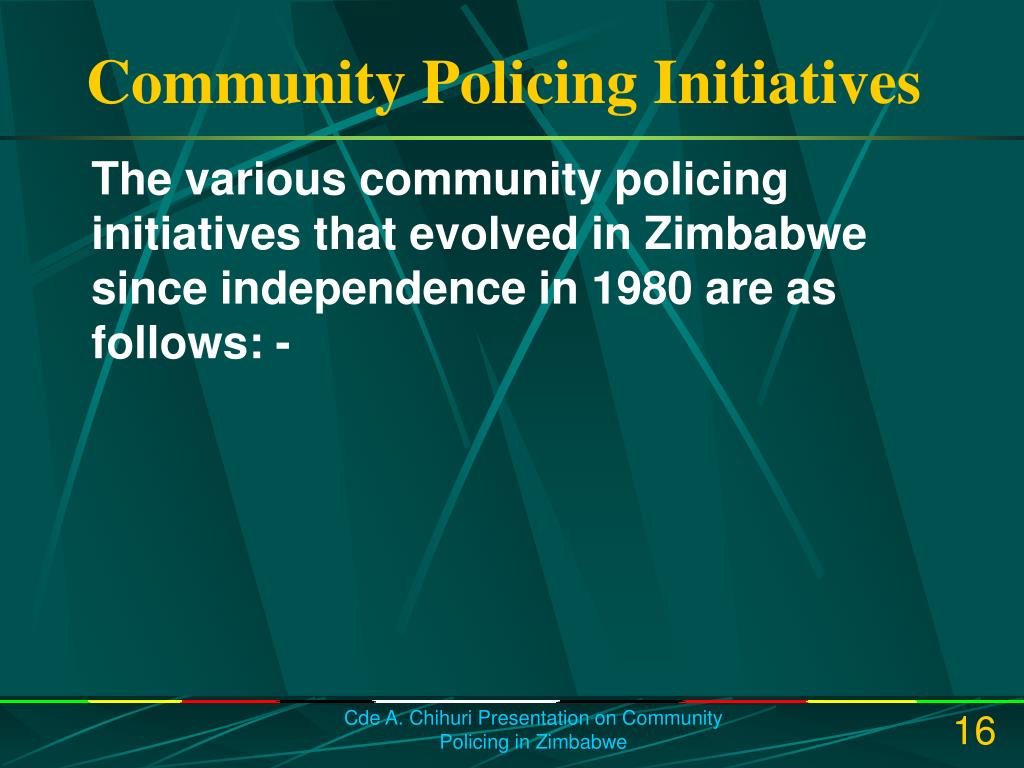 Community Policing Initiatives

The various community policing initiatives that evolved in Zimbabwe since independence in 1980 are as follows: -

Cde A. Chihuri Presentation on Community Policing in Zimbabwe

16